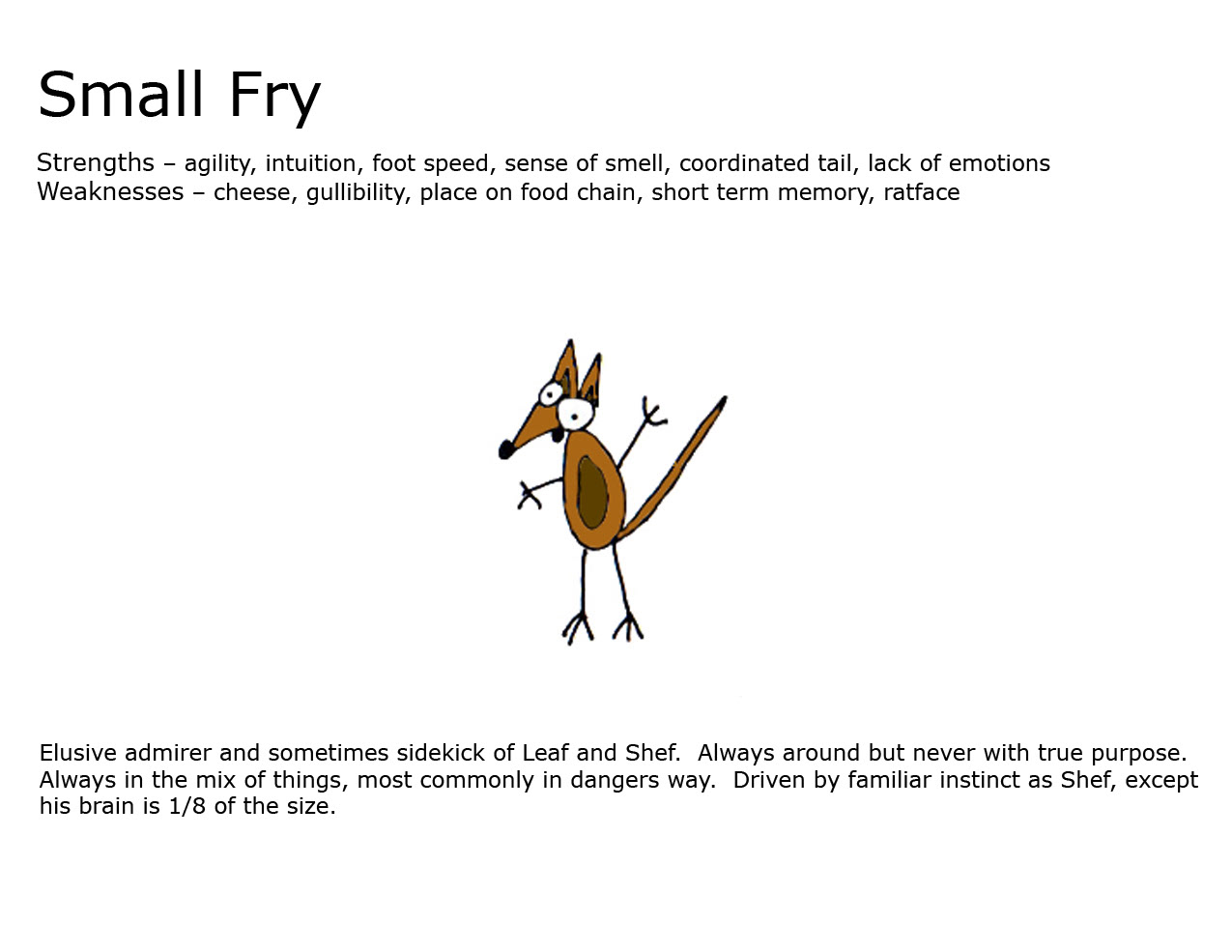 Small Fry

Strengths – agility, intuition, foot speed, sense of smell, coordinated tail, lack of emotions
Weaknesses – cheese, gullibility, place on food chain, short term memory, ratface

Elusive admirer and sometimes sidekick of Leaf and Shef. Always around but never with true purpose. Always in the mix of things, most commonly in dangers way. Driven by familiar instinct as Shef, except his brain is 1/8 of the size.